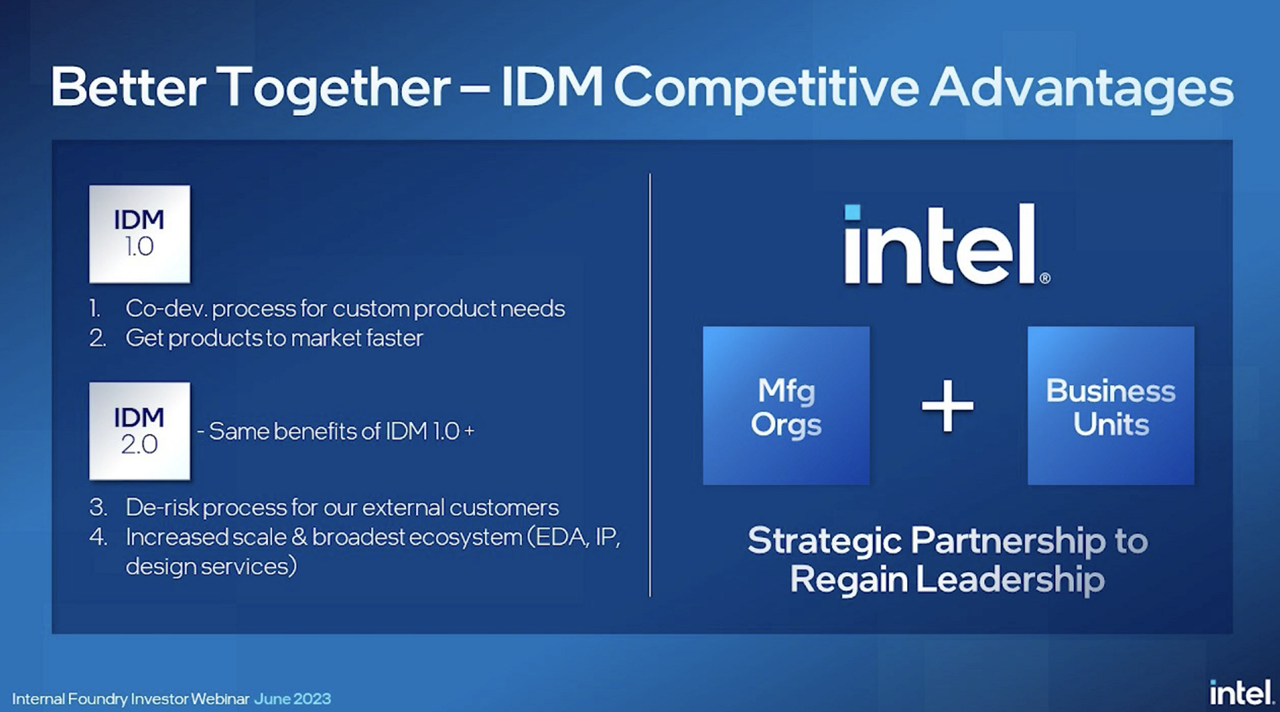 Better Together – IDM Competitive Advantages

IDM 1.0

1. Co-dev. process for custom product needs
2. Get products to market faster

IDM 2.0

- Same benefits of IDM 1.0 +

3. De-risk process for our external customers
4. Increased scale & broadest ecosystem (EDA, IP, design services)

intel.

Mfg Orgs

+

Business Units

Strategic Partnership to Regain Leadership

Internal Foundry Investor Webinar June 2023

intel.